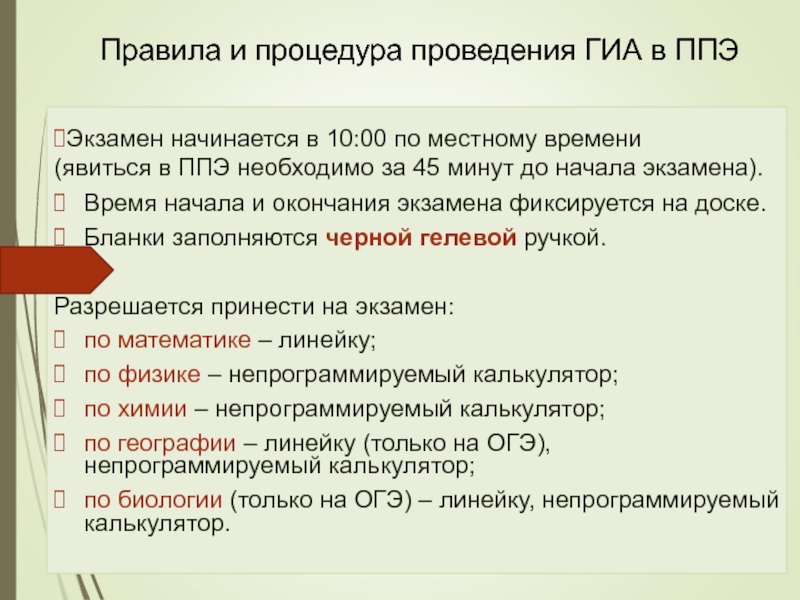 Правила и процедура проведения ГИА в ППЭ

Экзамен начинается в 10:00 по местному времени (явиться в ППЭ необходимо за 45 минут до начала экзамена).

Время начала и окончания экзамена фиксируется на доске.

Бланки заполняются черной гелевой ручкой.

Разрешается принести на экзамен:

по математике – линейку;

по физике – непрограммируемый калькулятор;

по химии – непрограммируемый калькулятор;

по географии – линейку (только на ОГЭ), непрограммируемый калькулятор;

по биологии (только на ОГЭ) – линейку, непрограммируемый калькулятор.